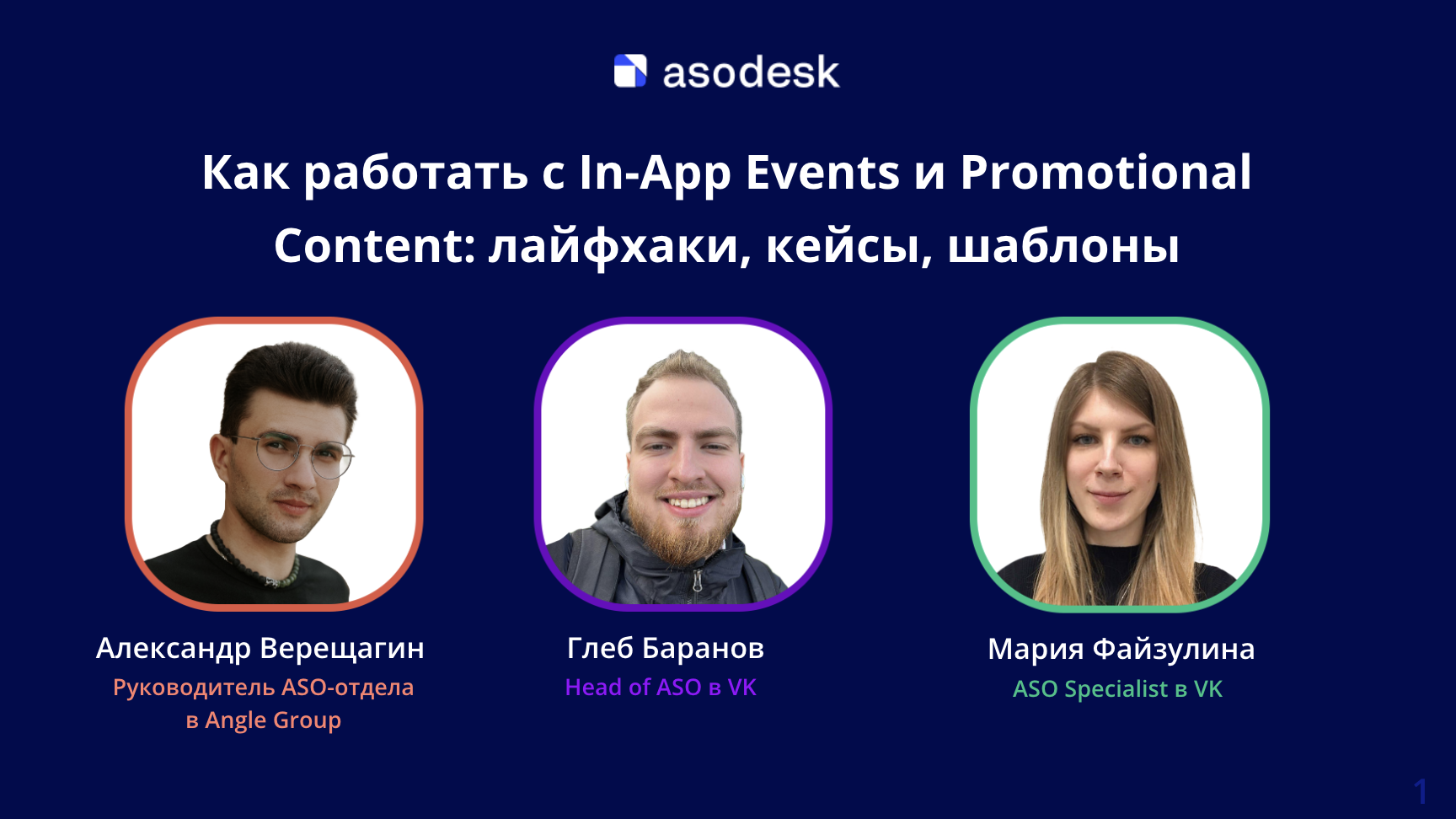 asodesk

Как работать с In-App Events и Promotional Content: лайфхаки, кейсы, шаблоны

Александр Верещагин
Руководитель ASO-отдела в Angle Group

Глеб Баранов
Head of ASO в VK

Мария Файзулина
ASO Specialist в VK

1